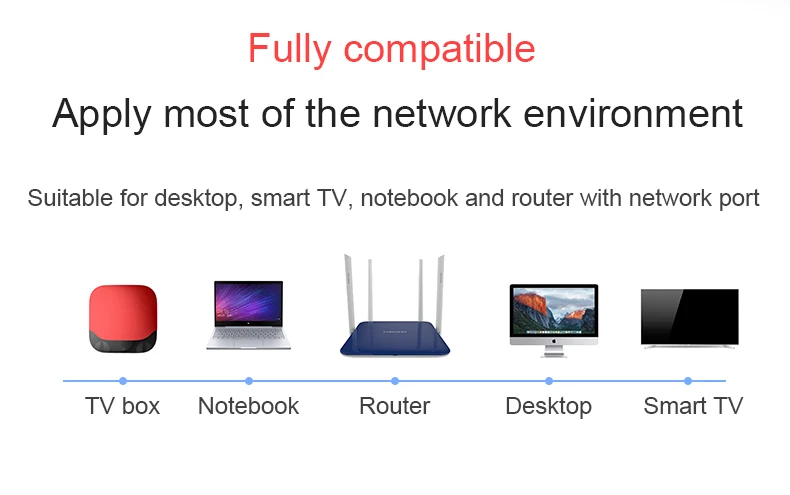 Fully compatible

Apply most of the network environment

Suitable for desktop, smart TV, notebook and router with network port

TV box Notebook Router Desktop Smart TV